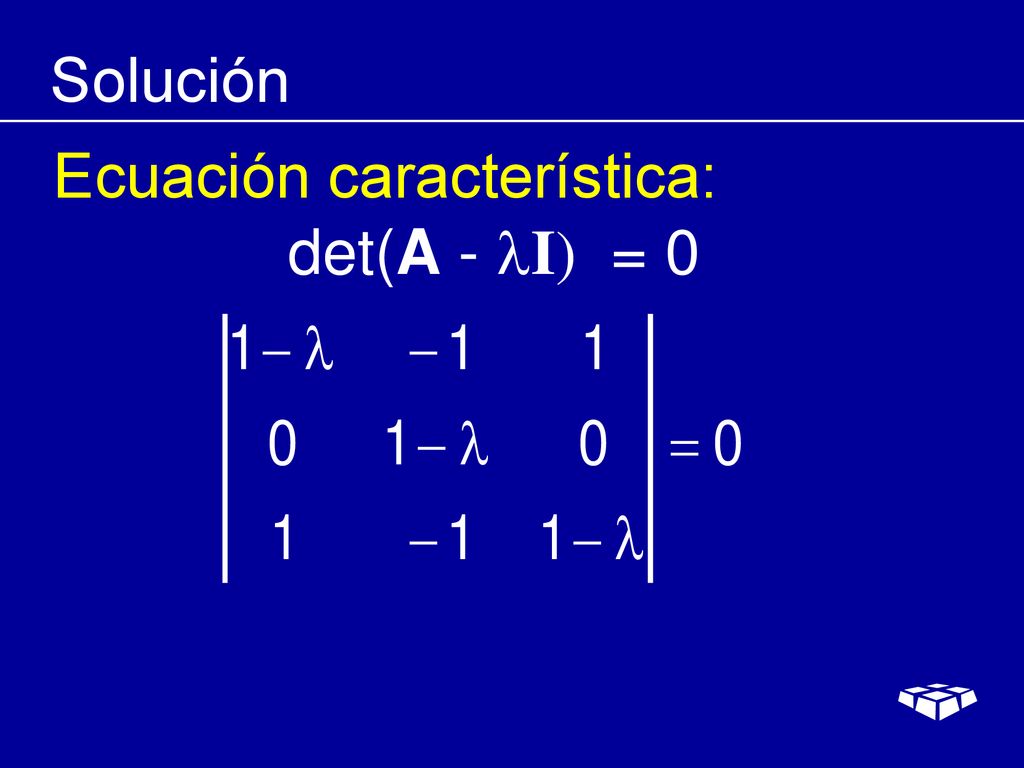 Solución

Ecuación característica:

$\det(\mathbf{A} - \lambda\mathbf{I}) = 0$

$\begin{vmatrix} 1-\lambda & -1 & 1 \\ 0 & 1-\lambda & 0 \\ 1 & -1 & 1-\lambda \end{vmatrix} = 0$